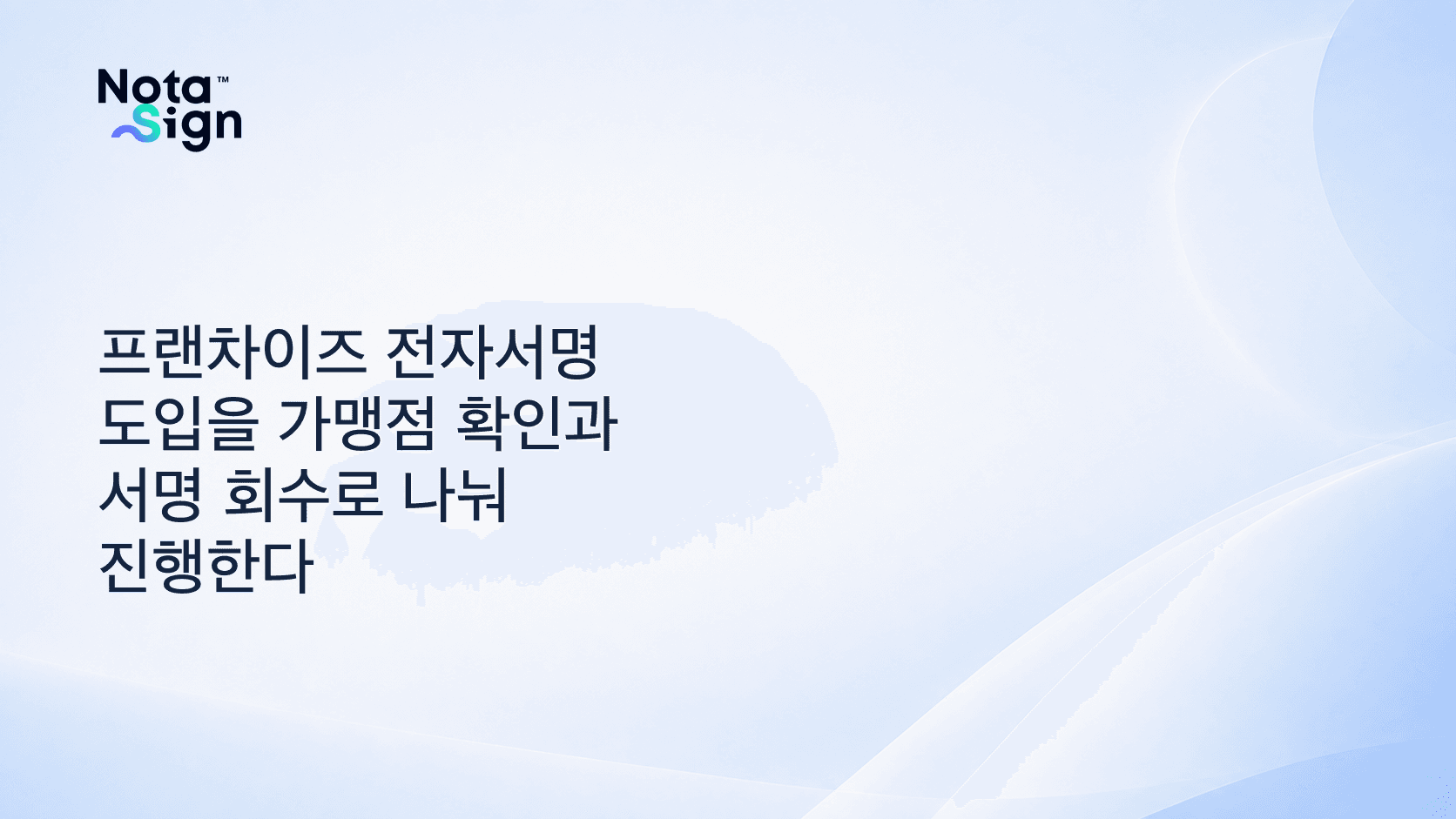 Nota™
Sign

프랜차이즈 전자서명 도입을 가맹점 확인과 서명 회수로 나눠 진행한다